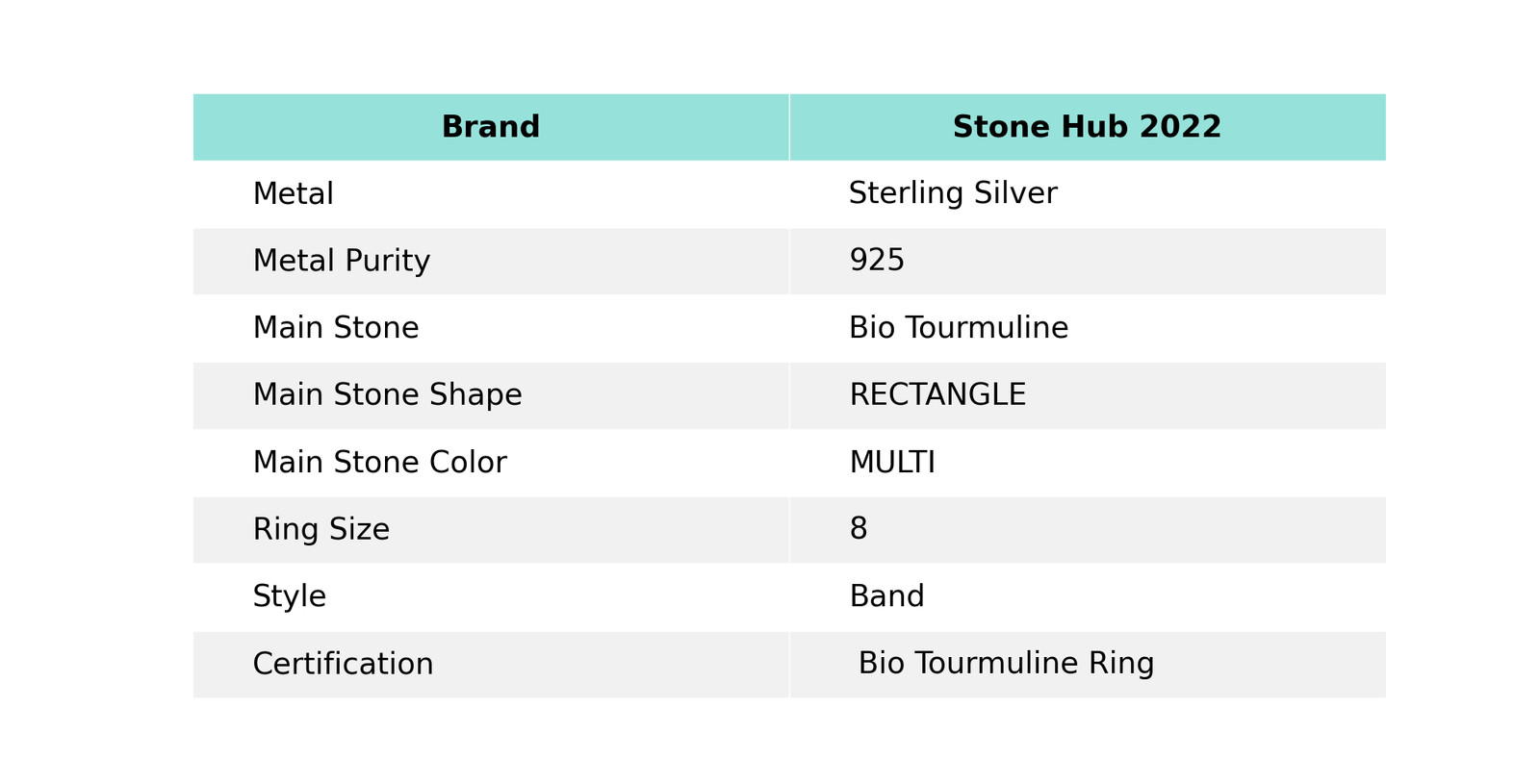 | Brand | Stone Hub 2022 |
|---|---|
| Metal | Sterling Silver |
| Metal Purity | 925 |
| Main Stone | Bio Tourmuline |
| Main Stone Shape | RECTANGLE |
| Main Stone Color | MULTI |
| Ring Size | 8 |
| Style | Band |
| Certification | Bio Tourmuline Ring |